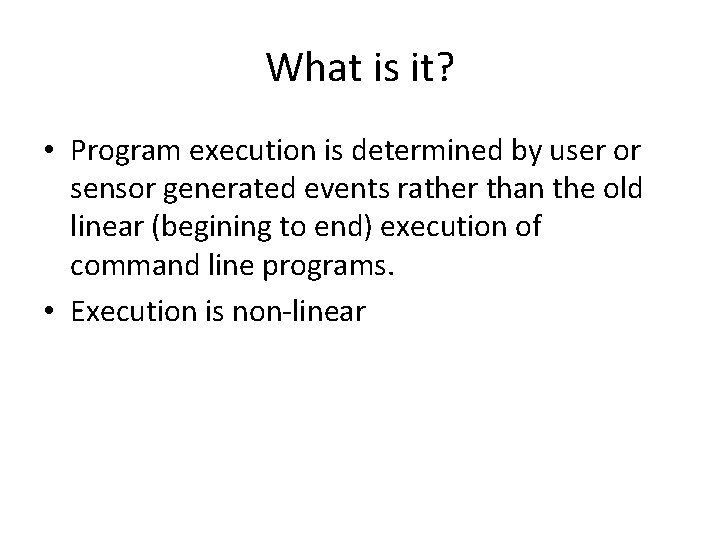 What is it?

• Program execution is determined by user or sensor generated events rather than the old linear (begining to end) execution of command line programs.

• Execution is non-linear